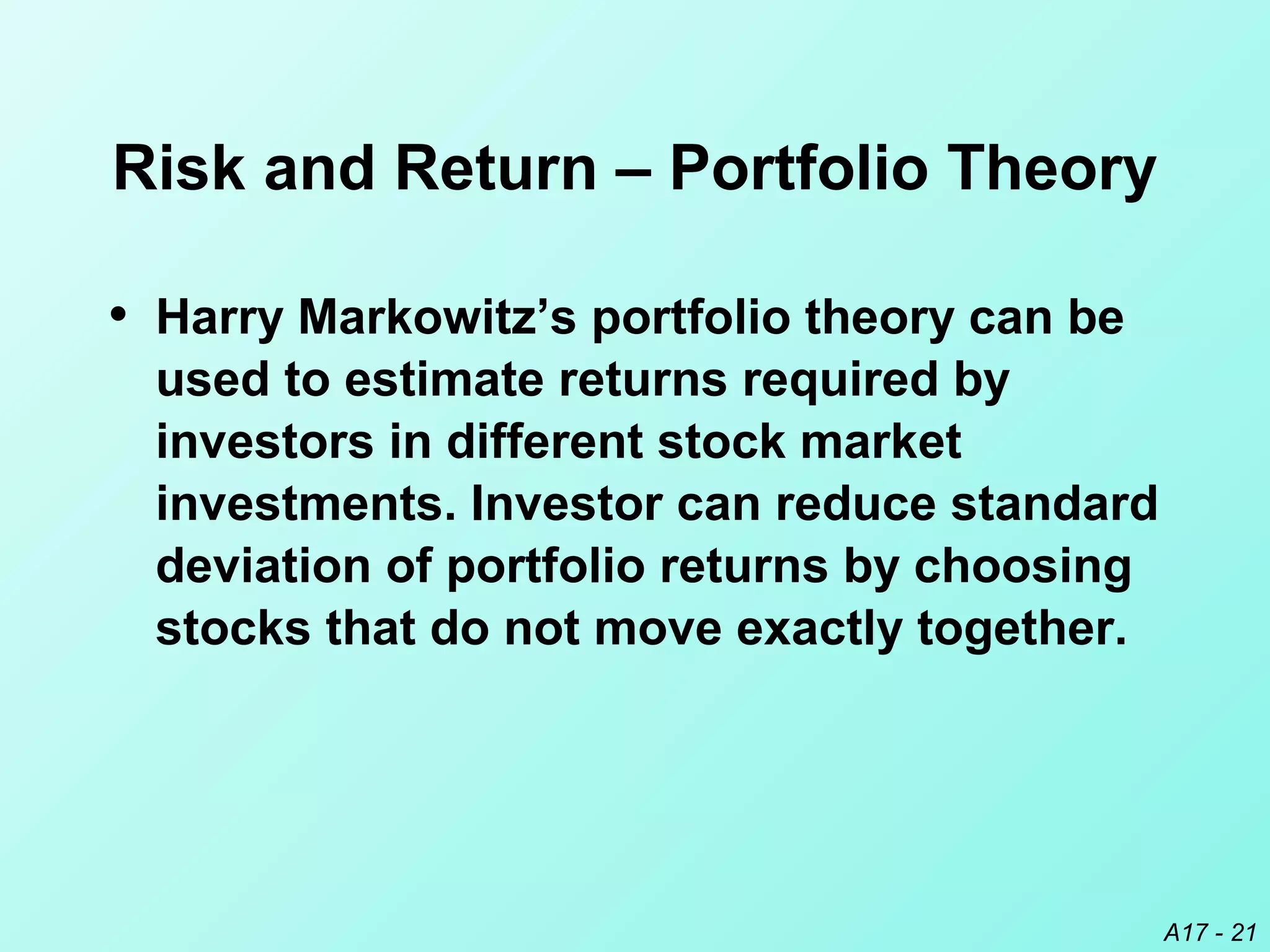 Risk and Return – Portfolio Theory

• Harry Markowitz’s portfolio theory can be used to estimate returns required by investors in different stock market investments. Investor can reduce standard deviation of portfolio returns by choosing stocks that do not move exactly together.

A17 - 21